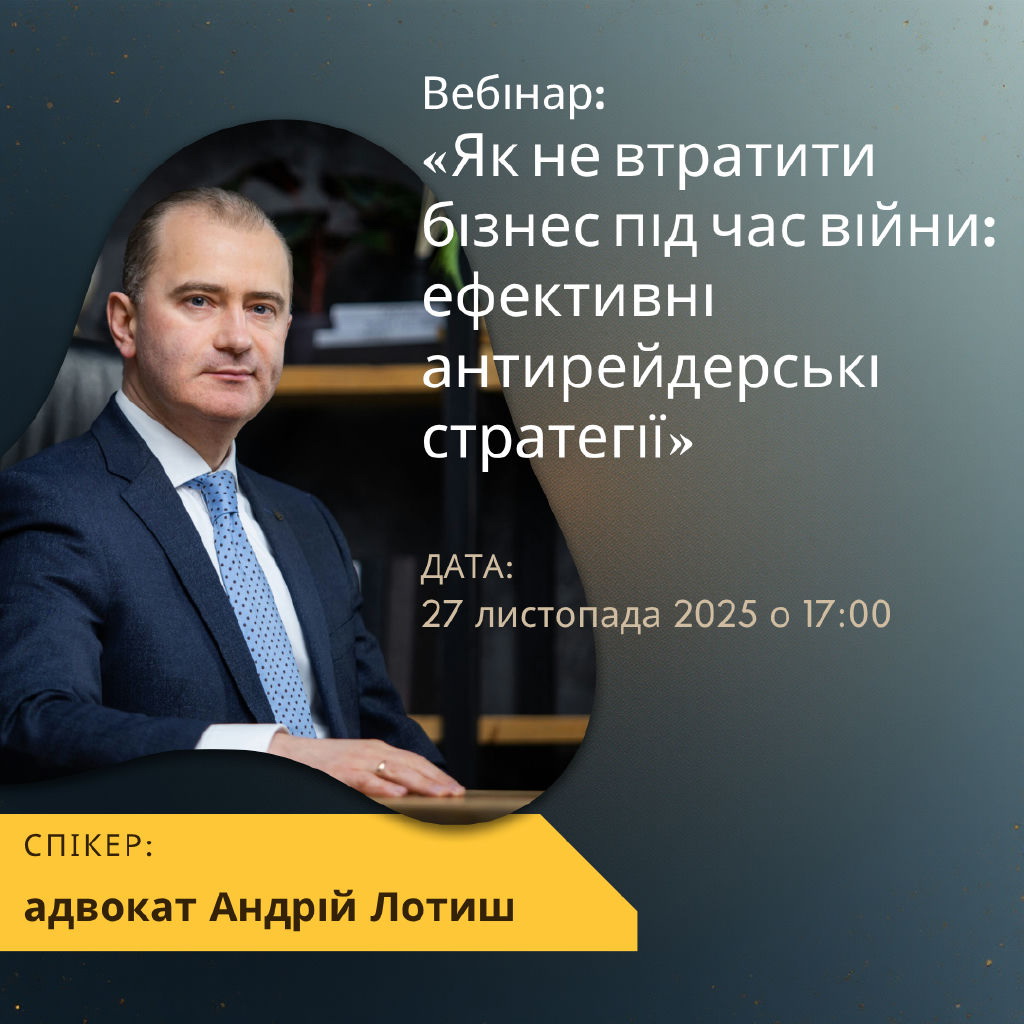 Вебінар:
«Як не втратити бізнес під час війни: ефективні антирейдерські стратегії»

ДАТА:
27 листопада 2025 о 17:00

СПІКЕР:
адвокат Андрій Лотиш